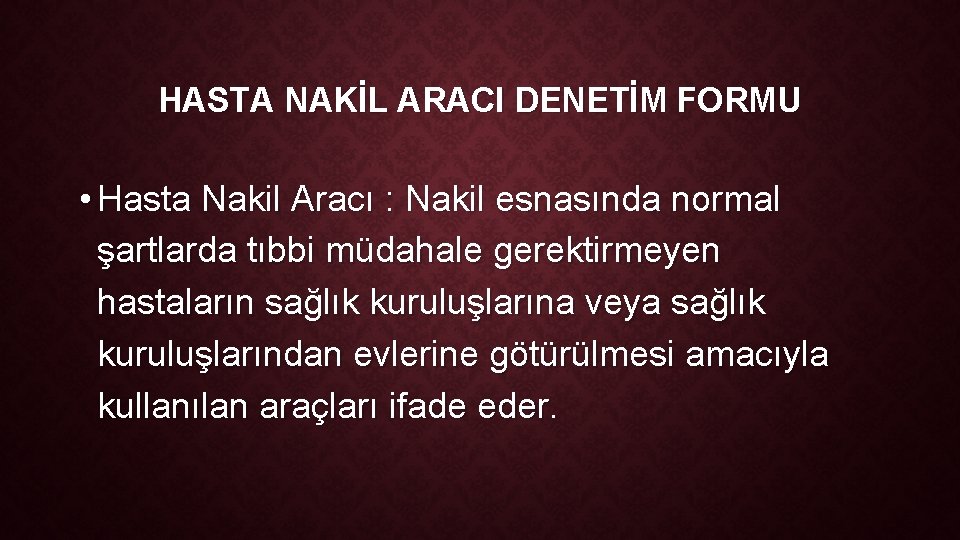 HASTA NAKİL ARACI DENETİM FORMU

• Hasta Nakil Aracı : Nakil esnasında normal şartlarda tıbbi müdahale gerektirmeyen hastaların sağlık kuruluşlarına veya sağlık kuruluşlarından evlerine götürülmesi amacıyla kullanılan araçları ifade eder.